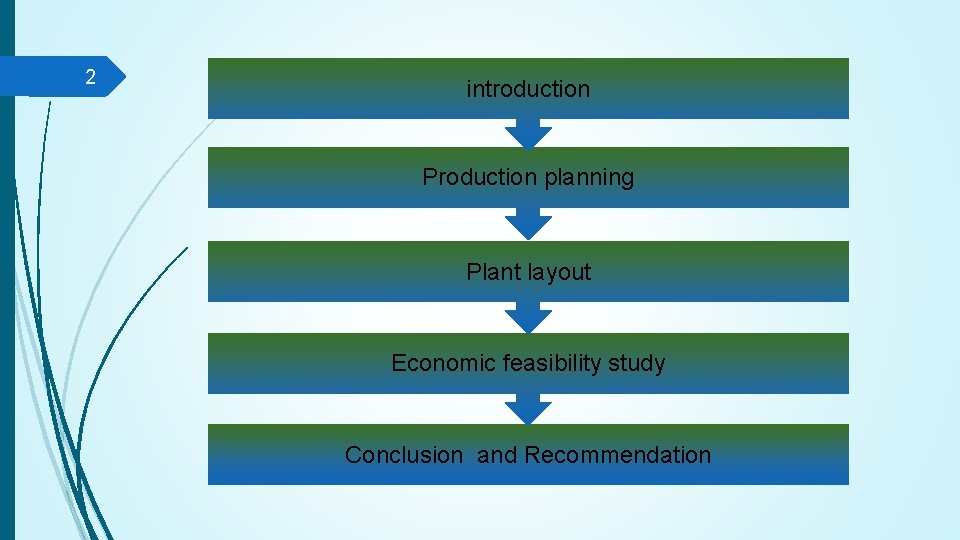 2

introduction

Production planning

Plant layout

Economic feasibility study

Conclusion  and Recommendation